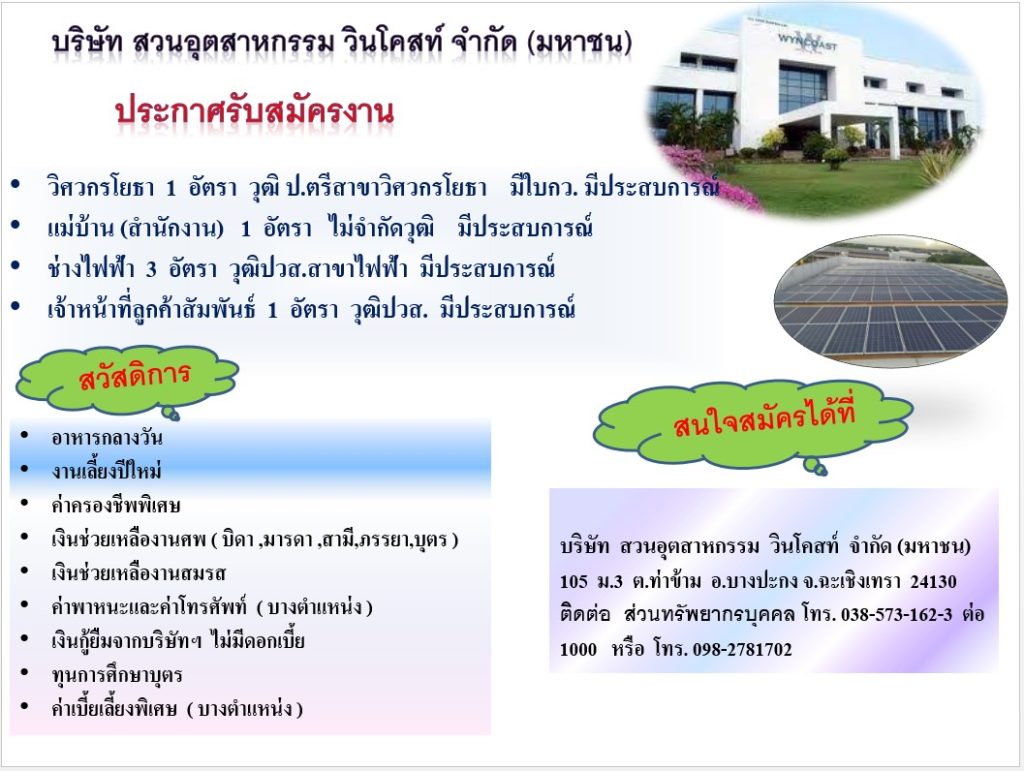 บริษัท สวนอุตสาหกรรม วินโคสท์ จำกัด (มหาชน)

WYNCOAST

ประกาศรับสมัครงาน

• วิศวกรโยธา 1 อัตรา วุฒิ ป.ตรีสาขาวิศวกรโยธา มีใบกว. มีประสบการณ์
• แม่บ้าน (สำนักงาน) 1 อัตรา ไม่จำกัดวุฒิ มีประสบการณ์
• ช่างไฟฟ้า 3 อัตรา วุฒิปวส.สาขาไฟฟ้า มีประสบการณ์
• เจ้าหน้าที่ลูกค้าสัมพันธ์ 1 อัตรา วุฒิปวส. มีประสบการณ์

สวัสดิการ

• อาหารกลางวัน
• งานเลี้ยงปีใหม่
• ค่าครองชีพพิเศษ
• เงินช่วยเหลืองานศพ ( บิดา ,มารดา ,สามี,ภรรยา,บุตร )
• เงินช่วยเหลืองานสมรส
• ค่าพาหนะและค่าโทรศัพท์ ( บางตำแหน่ง )
• เงินกู้ยืมจากบริษัทฯ ไม่มีดอกเบี้ย
• ทุนการศึกษาบุตร
• ค่าเบี้ยเลี้ยงพิเศษ ( บางตำแหน่ง )

สนใจสมัครได้ที่

บริษัท สวนอุตสาหกรรม วินโคสท์ จำกัด (มหาชน) 105 ม.3 ต.ท่าข้าม อ.บางปะกง จ.ฉะเชิงเทรา 24130 ติดต่อ ส่วนทรัพยากรบุคคล โทร. 038-573-162-3 ต่อ 1000 หรือ โทร. 098-2781702